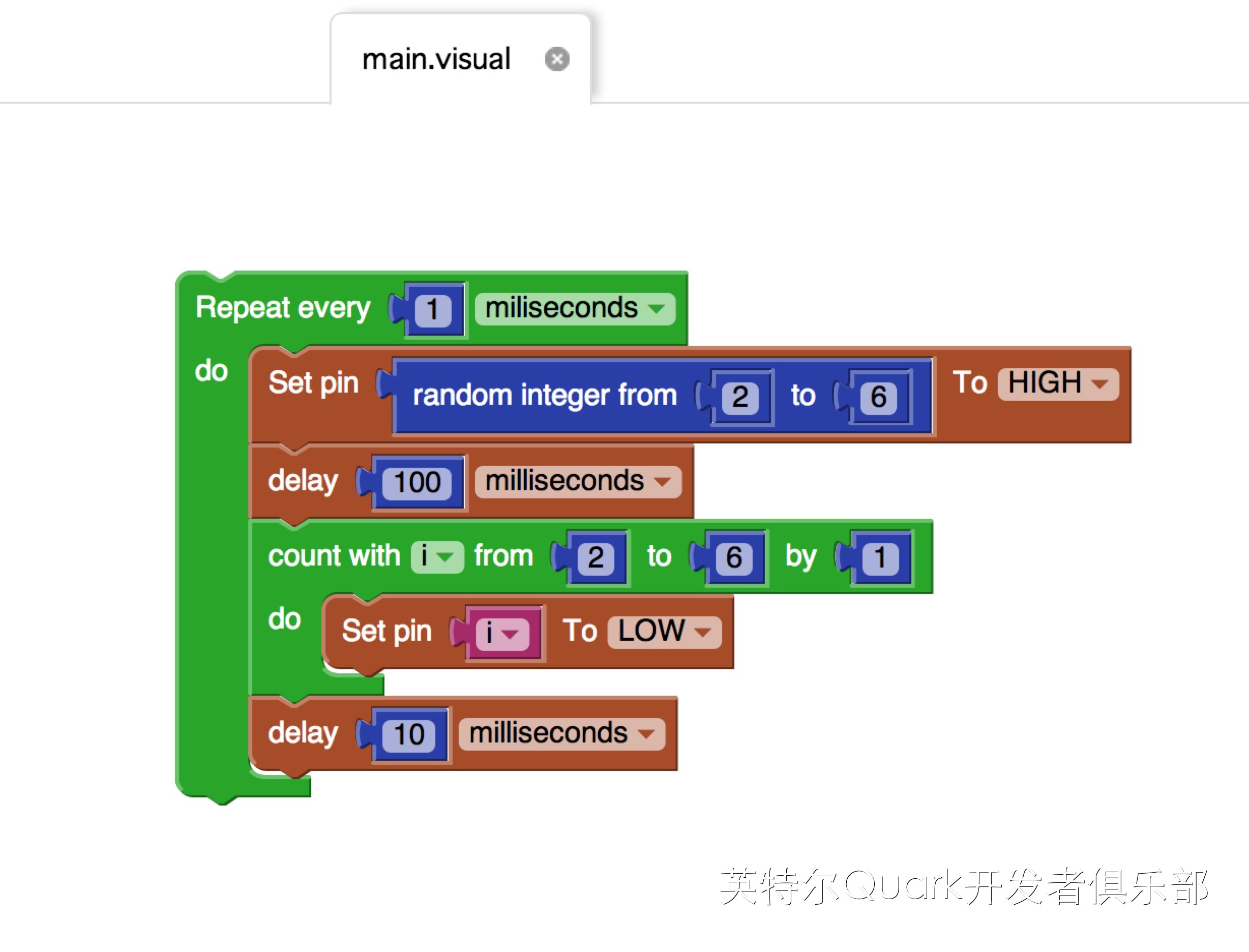 main.visual

Repeat every 1 miliseconds
do
Set pin random integer from 2 to 6 To HIGH
delay 100 milliseconds
count with i from 2 to 6 by 1
do
Set pin i To LOW
delay 10 milliseconds

英特尔Quark开发者俱乐部